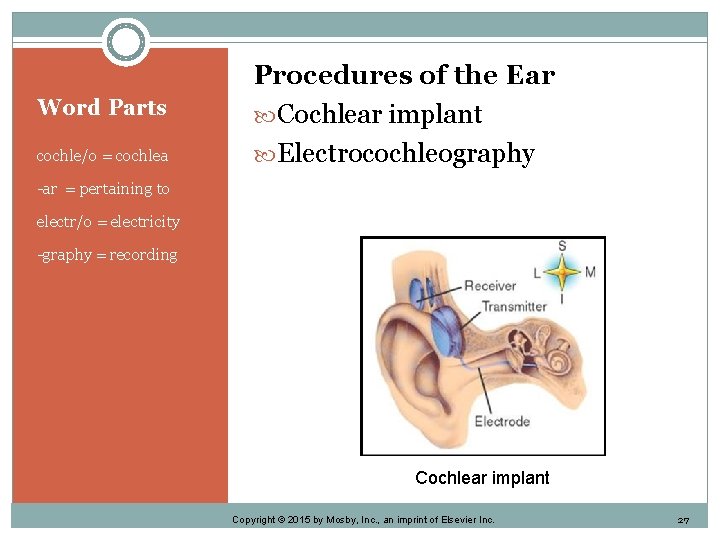 Word Parts

cochle/o = cochlea

-ar = pertaining to

electr/o = electricity

-graphy = recording

Procedures of the Ear

Cochlear implant

Electrocochleography

S
L M
I

Receiver

Transmitter

Electrode

Cochlear implant

Copyright © 2015 by Mosby, Inc., an imprint of Elsevier Inc.

27